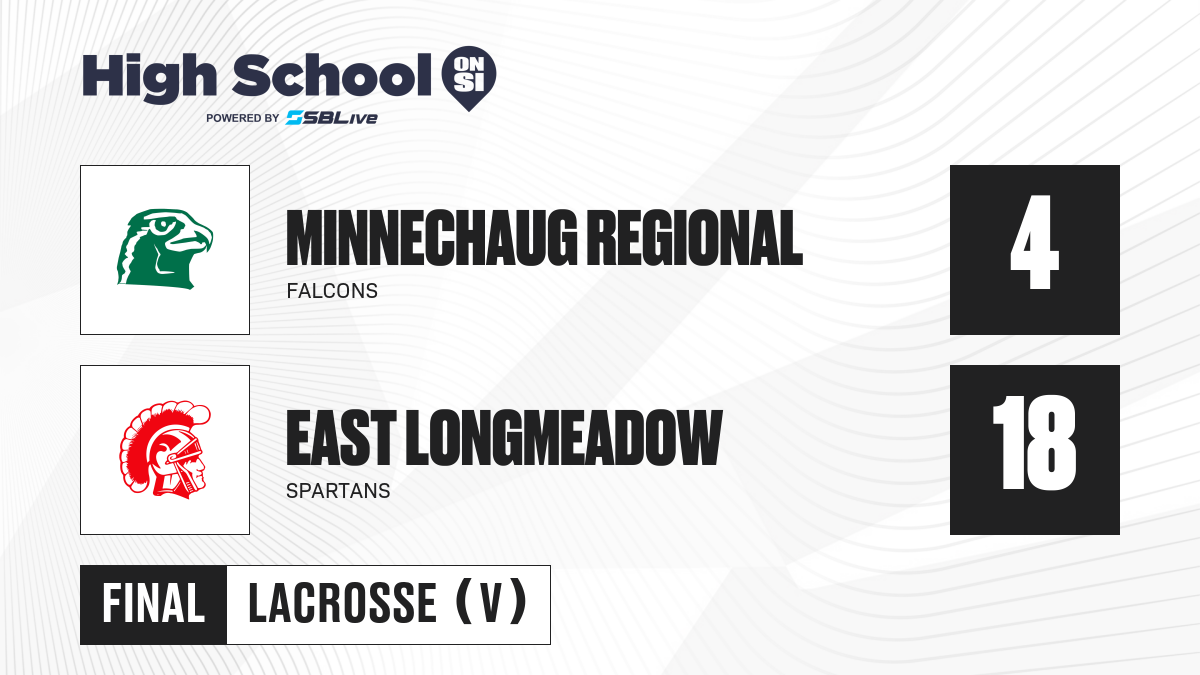 High School ON SI
POWERED BY SBLive

MINNECHAUG REGIONAL
FALCONS
4

EAST LONGMEADOW
SPARTANS
18

FINAL LACROSSE (V)